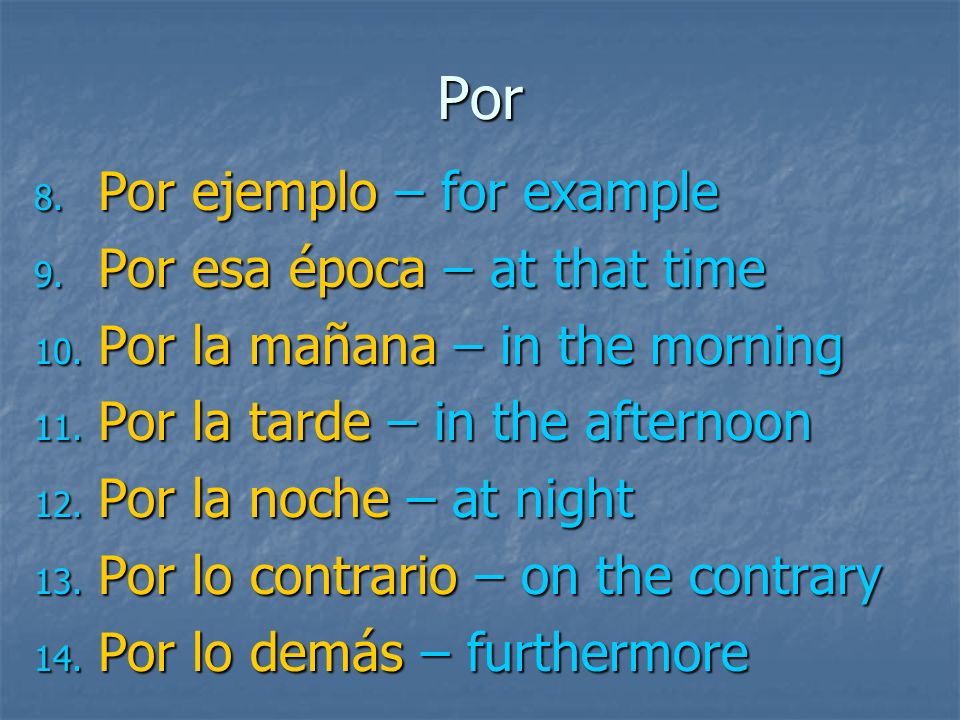 Por

8. Por ejemplo – for example
9. Por esa época – at that time
10. Por la mañana – in the morning
11. Por la tarde – in the afternoon
12. Por la noche – at night
13. Por lo contrario – on the contrary
14. Por lo demás – furthermore